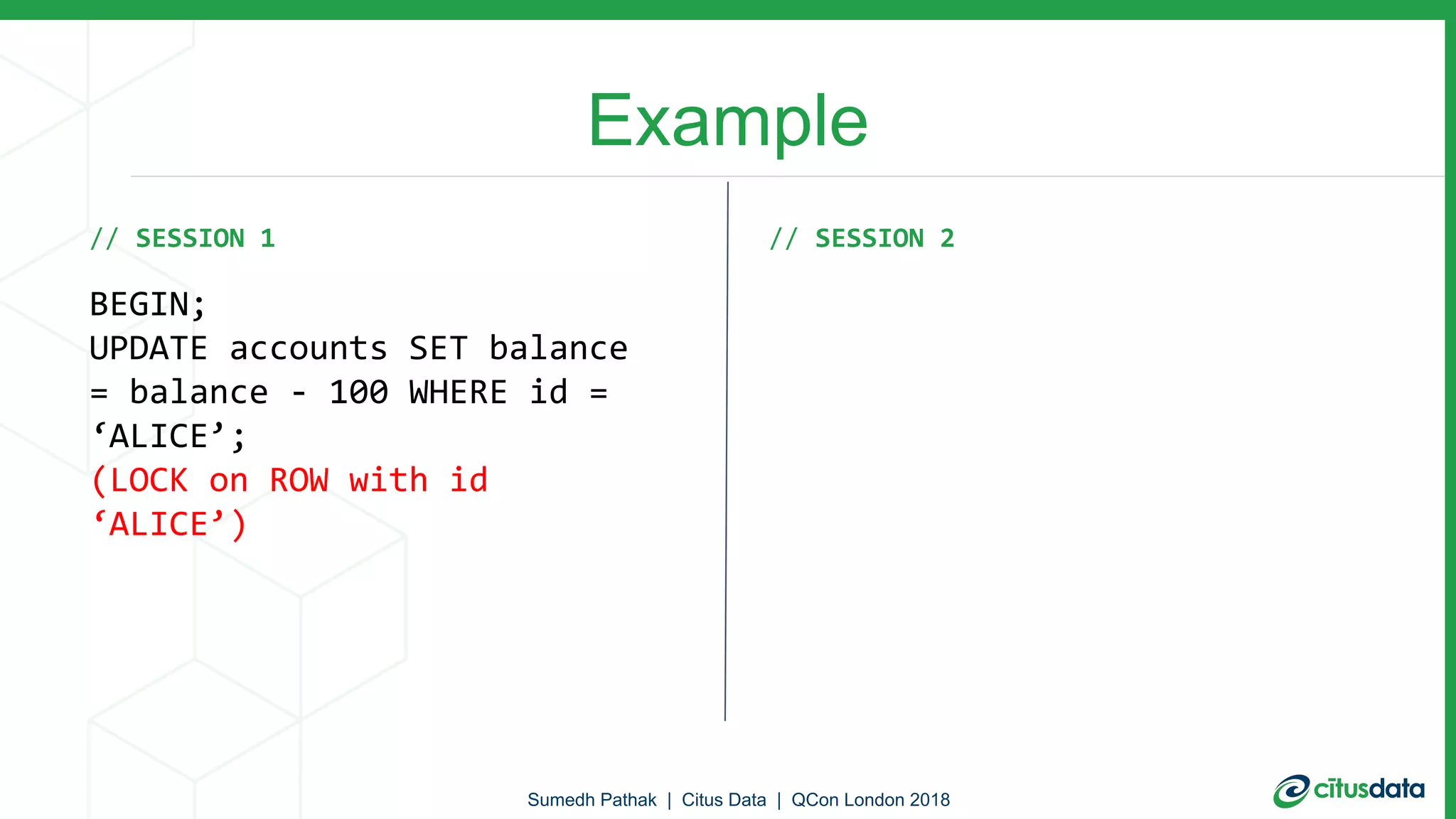 Example

// SESSION 1

BEGIN;
UPDATE accounts SET balance = balance - 100 WHERE id = ‘ALICE’;
(LOCK on ROW with id ‘ALICE’)

// SESSION 2

Sumedh Pathak | Citus Data | QCon London 2018

citusdata